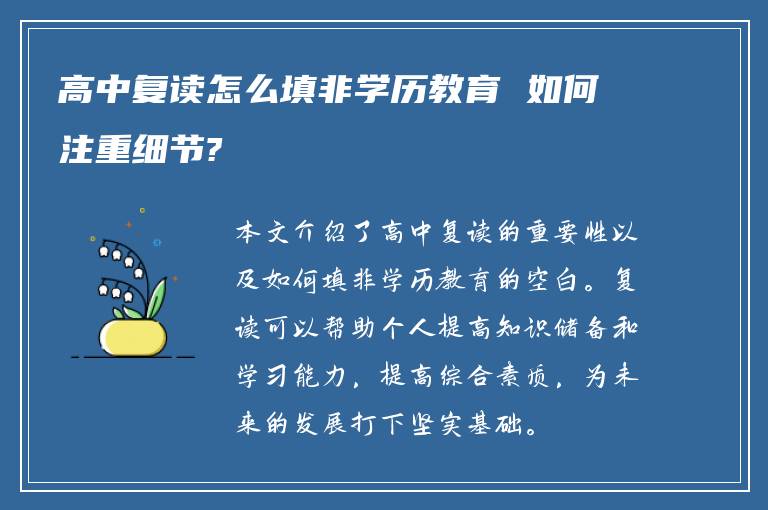 高中复读怎么填非学历教育 如何注重细节?

本文介绍了高中复读的重要性以及如何填非学历教育的空白。复读可以帮助个人提高知识储备和学习能力，提高综合素质，为未来的发展打下坚实基础。